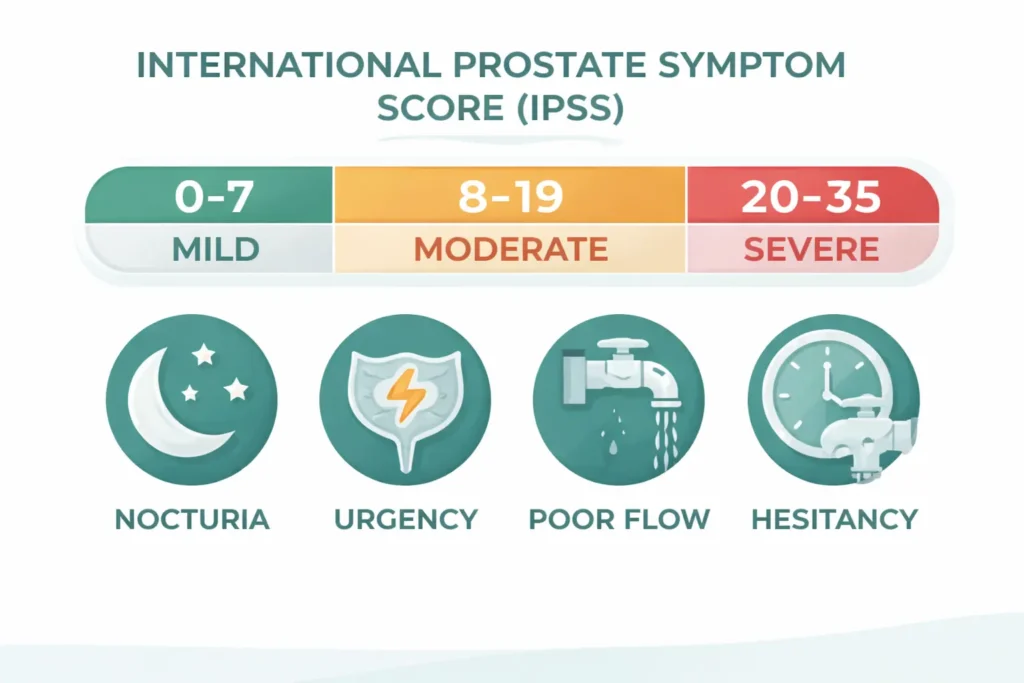 INTERNATIONAL PROSTATE SYMPTOM SCORE (IPSS)

| 0-7 | 8-19 | 20-35 |
|---|---|---|
| MILD | MODERATE | SEVERE |

NOCTURIA

URGENCY

POOR FLOW

HESITANCY